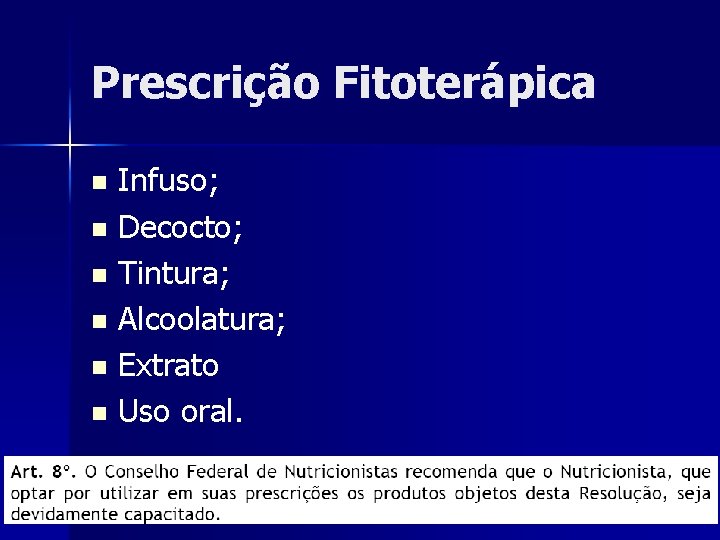 Prescrição Fitoterápica

- Infuso;
- Decocto;
- Tintura;
- Alcoolatura;
- Extrato
- Uso oral.

Art. 8°. O Conselho Federal de Nutricionistas recomenda que o Nutricionista, que optar por utilizar em suas prescrições os produtos objetos desta Resolução, seja devidamente capacitado.